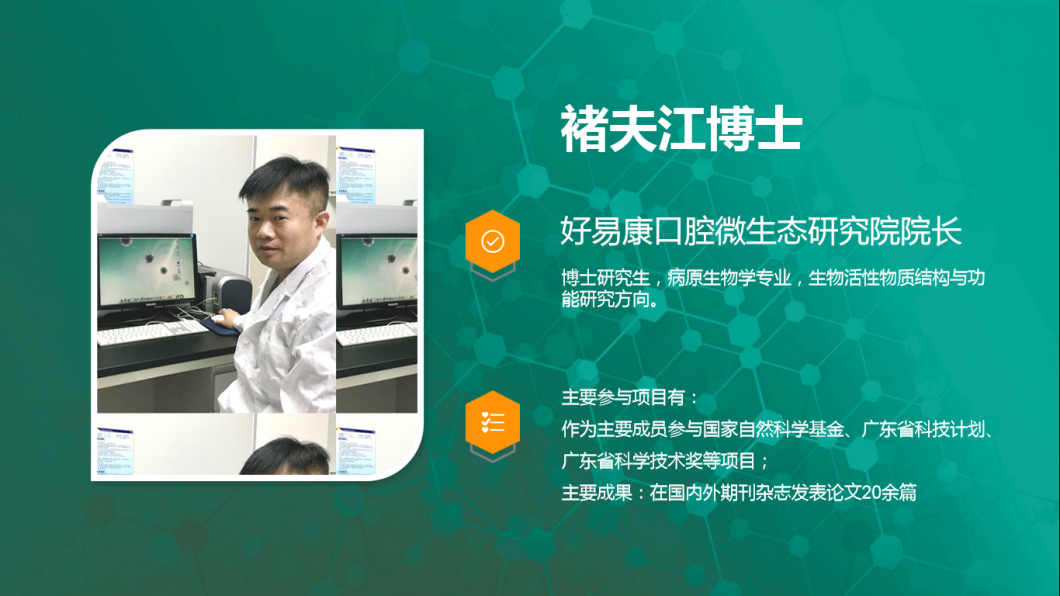 褚夫江博士

好易康口腔微生态研究院院长

博士研究生，病原生物学专业，生物活性物质结构与功能研究方向。

主要参与项目有：

作为主要成员参与国家自然科学基金、广东省科技计划、广东省科学技术奖等项目；

主要成果：在国内外期刊杂志发表论文20余篇